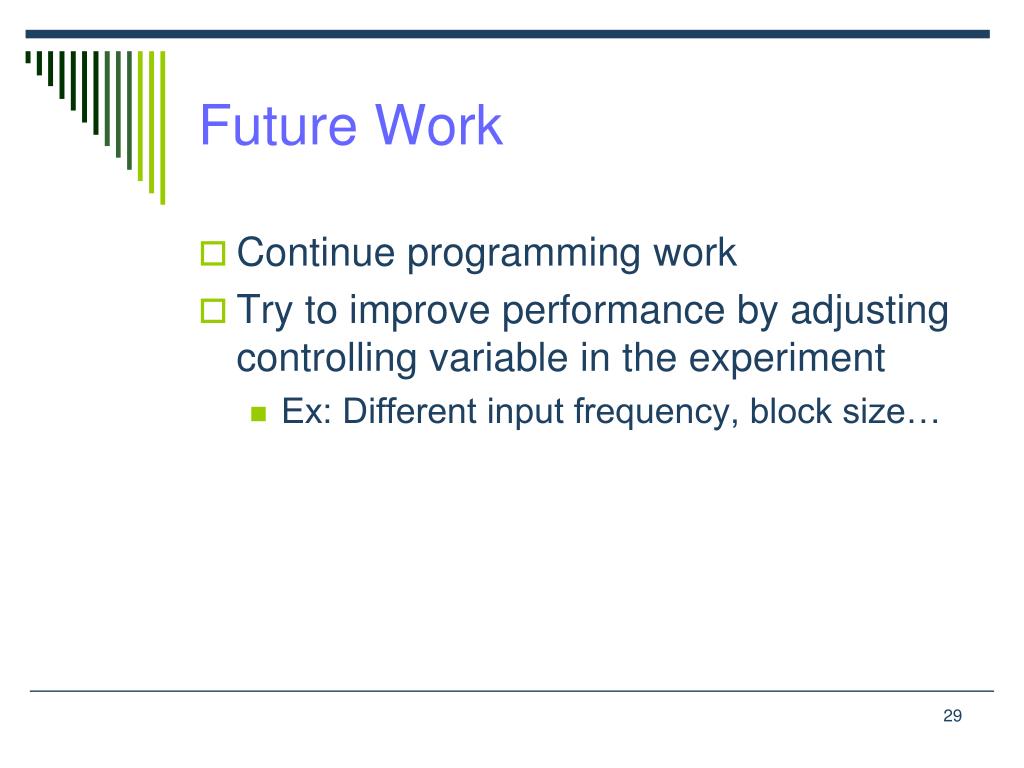 Future Work

Continue programming work

Try to improve performance by adjusting controlling variable in the experiment

Ex: Different input frequency, block size…

29